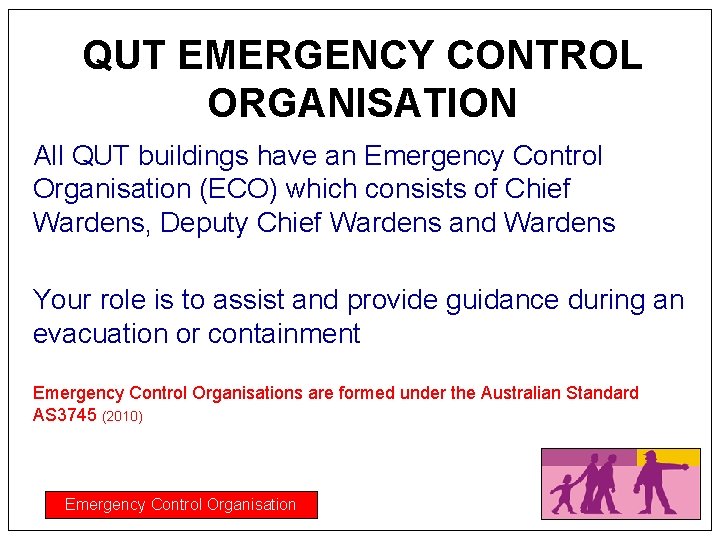 QUT EMERGENCY CONTROL ORGANISATION

All QUT buildings have an Emergency Control Organisation (ECO) which consists of Chief Wardens, Deputy Chief Wardens and Wardens

Your role is to assist and provide guidance during an evacuation or containment

Emergency Control Organisations are formed under the Australian Standard AS3745 (2010)

Emergency Control Organisation